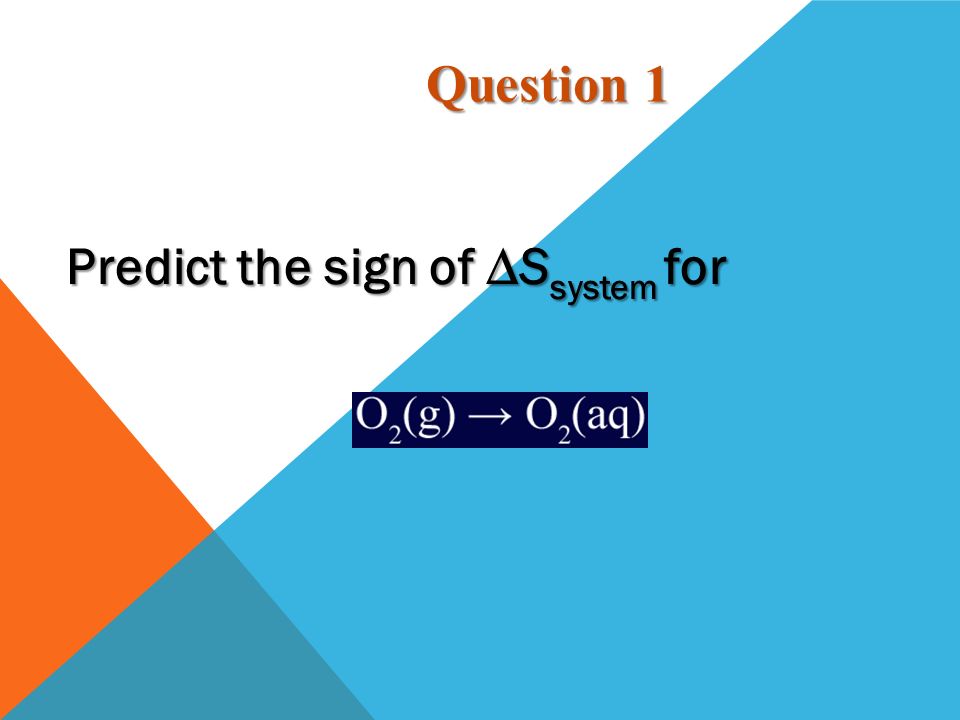 Question 1

Predict the sign of $\Delta S_{system}$ for

$O_2(g) \rightarrow O_2(aq)$